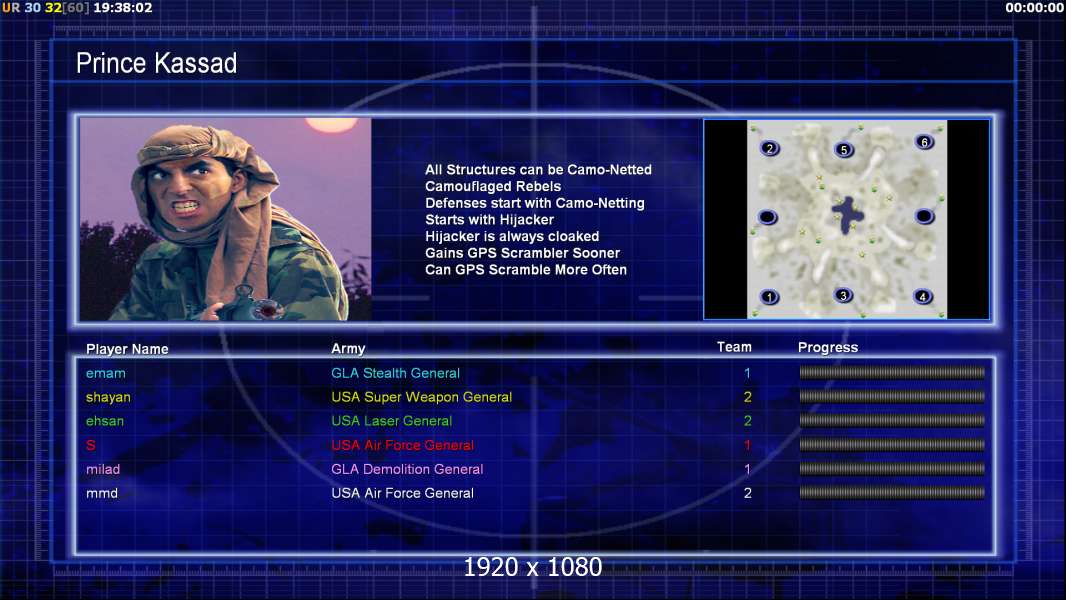 UR 30 32[60] 19:38:02

00:00:00

Prince Kassad

All Structures can be Camo-Netted
Camouflaged Rebels
Defenses start with Camo-Netting
Starts with Hijacker
Hijacker is always cloaked
Gains GPS Scrambler Sooner
Can GPS Scramble More Often

2 5 6
1 3 4

| Player Name | Army | Team | Progress |
|---|---|---|---|
| emam | GLA Stealth General | 1 | |
| shayan | USA Super Weapon General | 2 | |
| ehsan | USA Laser General | 2 | |
| S | USA Air Force General | 1 | |
| milad | GLA Demolition General | 1 | |
| mmd | USA Air Force General | 2 | |

1920 x 1080